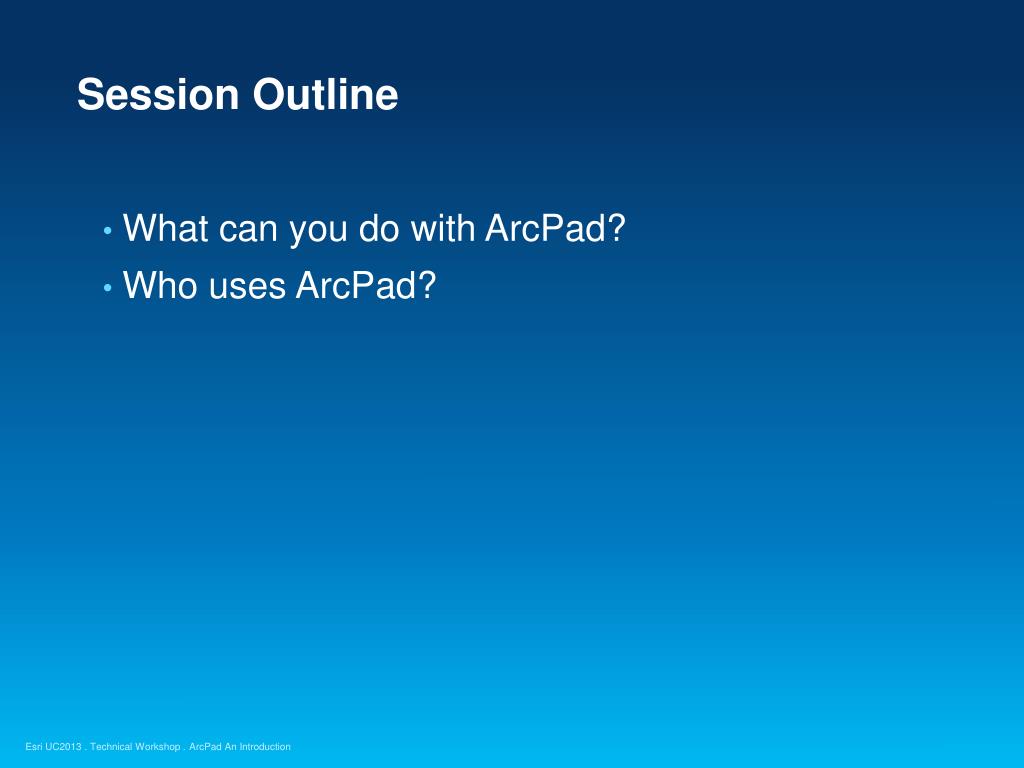 Session Outline

• What can you do with ArcPad?
• Who uses ArcPad?

Esri UC2013 . Technical Workshop . ArcPad An Introduction